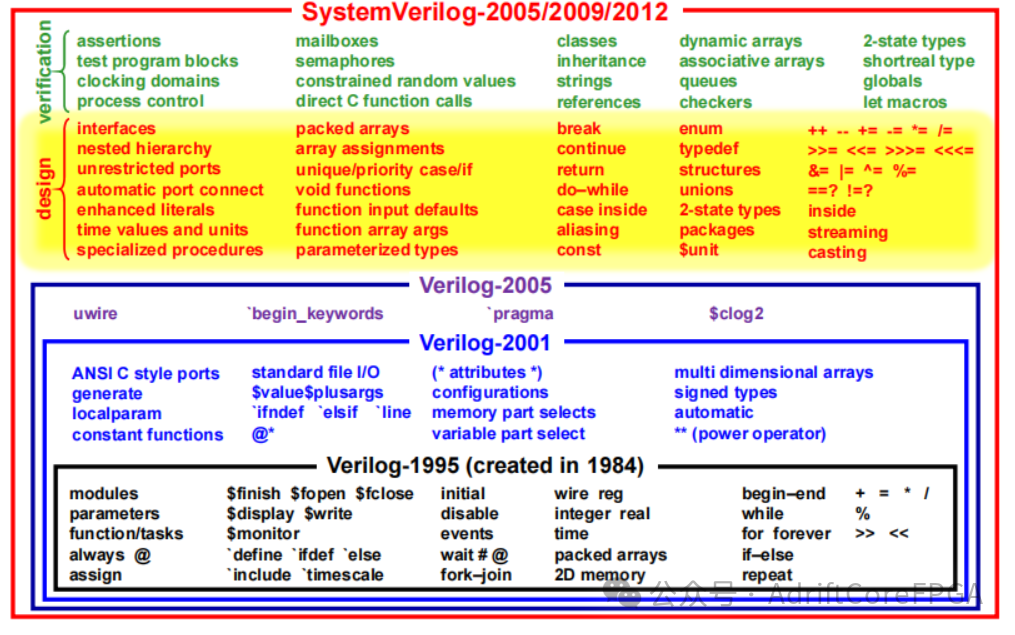 SystemVerilog-2005/2009/2012

verification

assertions
test program blocks
clocking domains
process control

mailboxes
semaphores
constrained random values
direct C function calls

classes
inheritance
strings
references

dynamic arrays
associative arrays
queues
checkers

2-state types
shortreal type
globals
let macros

design

interfaces
nested hierarchy
unrestricted ports
automatic port connect
enhanced literals
time values and units
specialized procedures

packed arrays
array assignments
unique/priority case/if
void functions
function input defaults
function array args
parameterized types

break
continue
return
do–while
case inside
aliasing
const

enum
typedef
structures
unions
2-state types
packages
$unit

++ -- += -= *= /=
>>= <<= >>>= <<<=
&= |= ^= %=
==? !=?
inside
streaming
casting

Verilog-2005

uwire
`begin_keywords
`pragma
$clog2

Verilog-2001

ANSI C style ports
generate
localparam
constant functions

standard file I/O
$value$plusargs
`ifndef `elsif `line
@*

(* attributes *)
configurations
memory part selects
variable part select

multi dimensional arrays
signed types
automatic
** (power operator)

Verilog-1995 (created in 1984)

modules
parameters
function/tasks
always @
assign

$finish $fopen $fclose
$display $write
$monitor
`define `ifdef `else
`include `timescale

initial
disable
events
wait # @
fork–join

wire reg
integer real
time
packed arrays
2D memory

begin–end
while
for forever
if–else
repeat

+ = * /
%
>> <<

公众号 · AdriftCoreFPGA